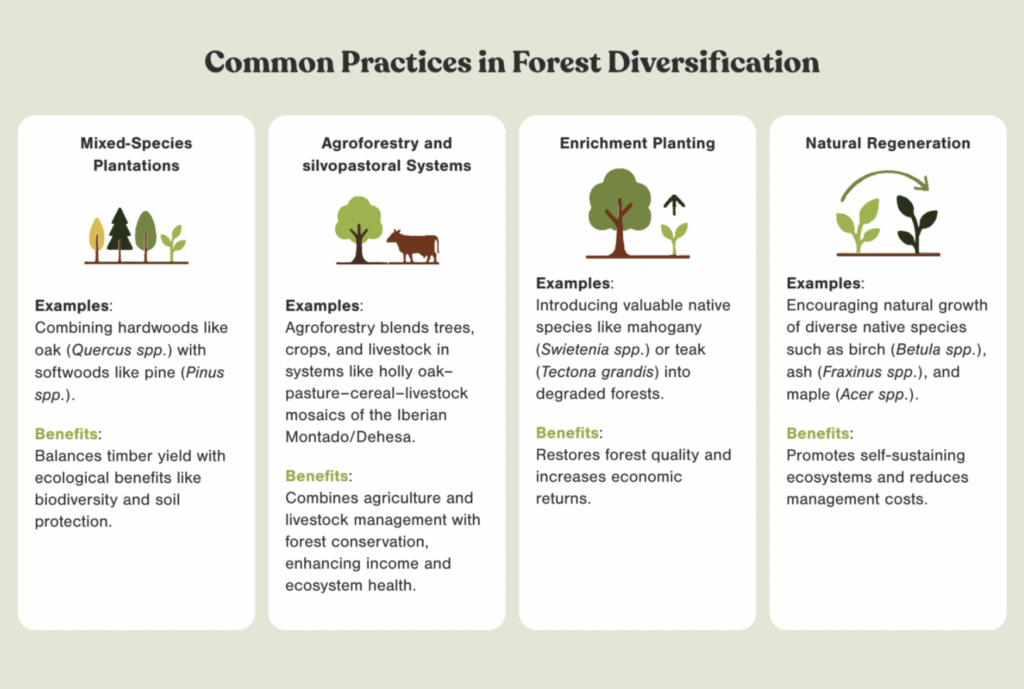 Common Practices in Forest Diversification

Mixed-Species Plantations

Examples: Combining hardwoods like oak (Quercus spp.) with softwoods like pine (Pinus spp.).

Benefits: Balances timber yield with ecological benefits like biodiversity and soil protection.

Agroforestry and silvopastoral Systems

Examples: Agroforestry blends trees, crops, and livestock in systems like holly oak–pasture–cereal–livestock mosaics of the Iberian Montado/Dehesa.

Benefits: Combines agriculture and livestock management with forest conservation, enhancing income and ecosystem health.

Enrichment Planting

Examples: Introducing valuable native species like mahogany (Swietenia spp.) or teak (Tectona grandis) into degraded forests.

Benefits: Restores forest quality and increases economic returns.

Natural Regeneration

Examples: Encouraging natural growth of diverse native species such as birch (Betula spp.), ash (Fraxinus spp.), and maple (Acer spp.).

Benefits: Promotes self-sustaining ecosystems and reduces management costs.